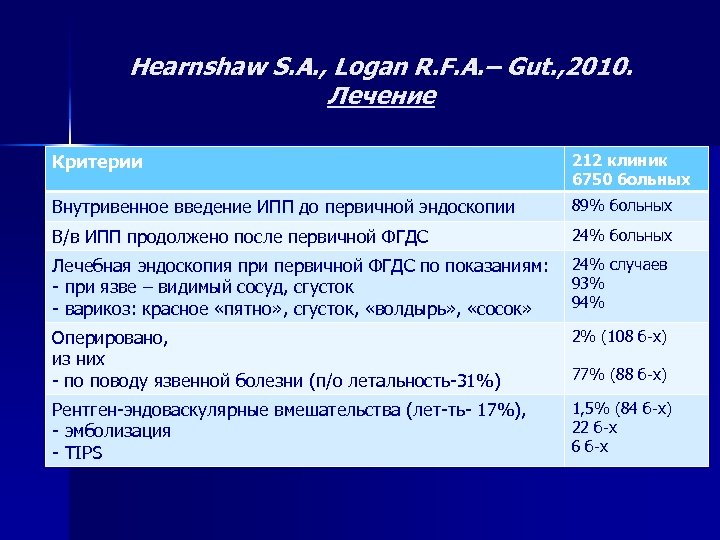 Hearnshaw S.A., Logan R.F.A.– Gut.,2010.
Лечение

| Критерии | 212 клиник 6750 больных |
|---|---|
| Внутривенное введение ИПП до первичной эндоскопии | 89% больных |
| В/в ИПП продолжено после первичной ФГДС | 24% больных |
| Лечебная эндоскопия при первичной ФГДС по показаниям: - при язве – видимый сосуд, сгусток - варикоз: красное «пятно», сгусток, «волдырь», «сосок» | 24% случаев 93% 94% |
| Оперировано, из них - по поводу язвенной болезни (п/о летальность-31%) | 2% (108 б-х) 77% (88 б-х) |
| Рентген-эндоваскулярные вмешательства (лет-ть- 17%), - эмболизация - TIPS | 1,5% (84 б-х) 22 б-х 6 б-х |